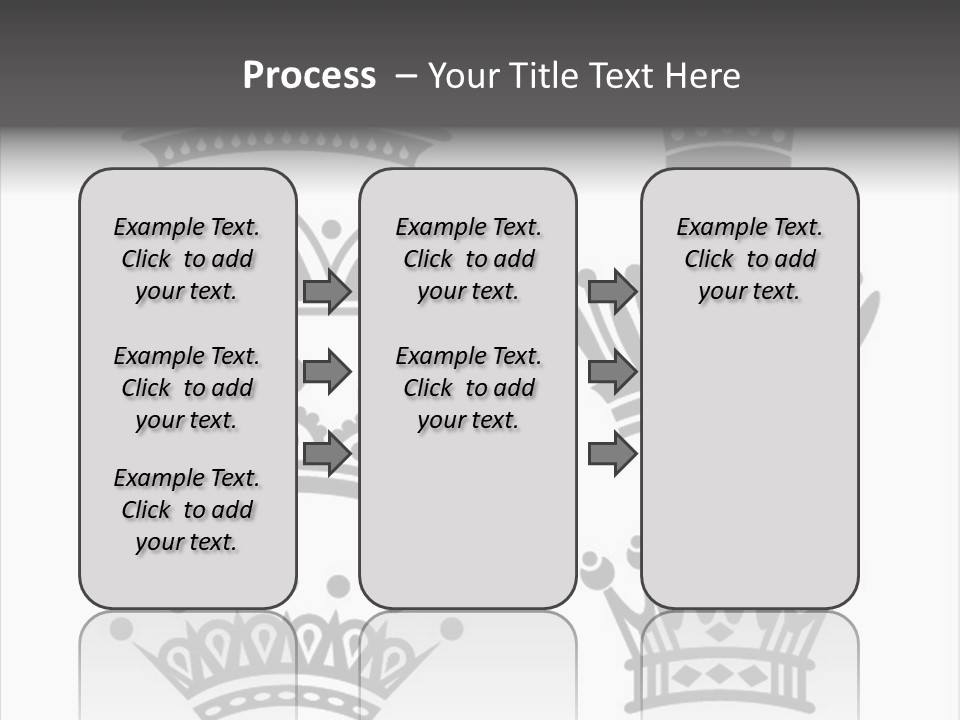 Process – Your Title Text Here

Example Text. Click to add your text.

Example Text. Click to add your text.

Example Text. Click to add your text.

Example Text. Click to add your text.

Example Text. Click to add your text.

Example Text. Click to add your text.